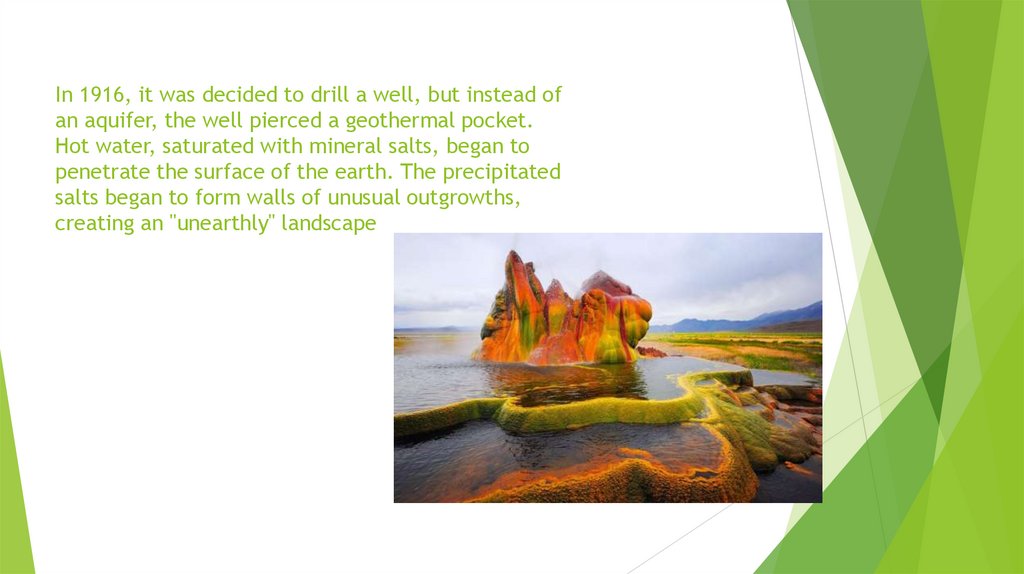 In 1916, it was decided to drill a well, but instead of an aquifer, the well pierced a geothermal pocket. Hot water, saturated with mineral salts, began to penetrate the surface of the earth. The precipitated salts began to form walls of unusual outgrowths, creating an "unearthly" landscape